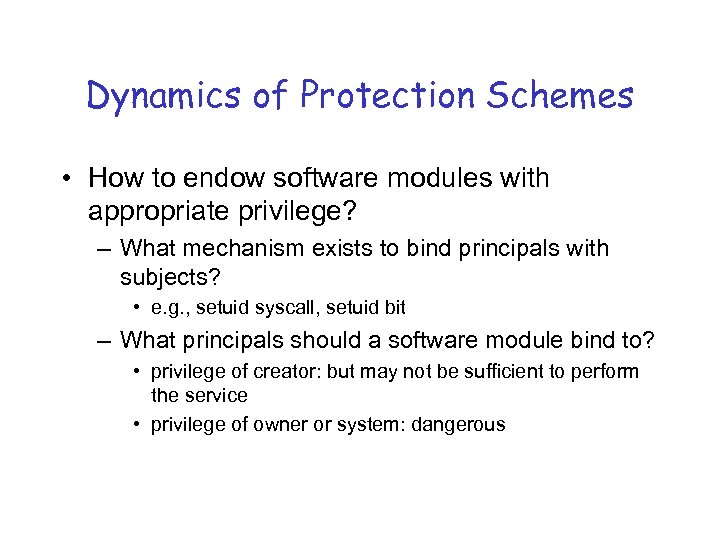 Dynamics of Protection Schemes

• How to endow software modules with appropriate privilege?

– What mechanism exists to bind principals with subjects?

• e.g., setuid syscall, setuid bit

– What principals should a software module bind to?

• privilege of creator: but may not be sufficient to perform the service

• privilege of owner or system: dangerous